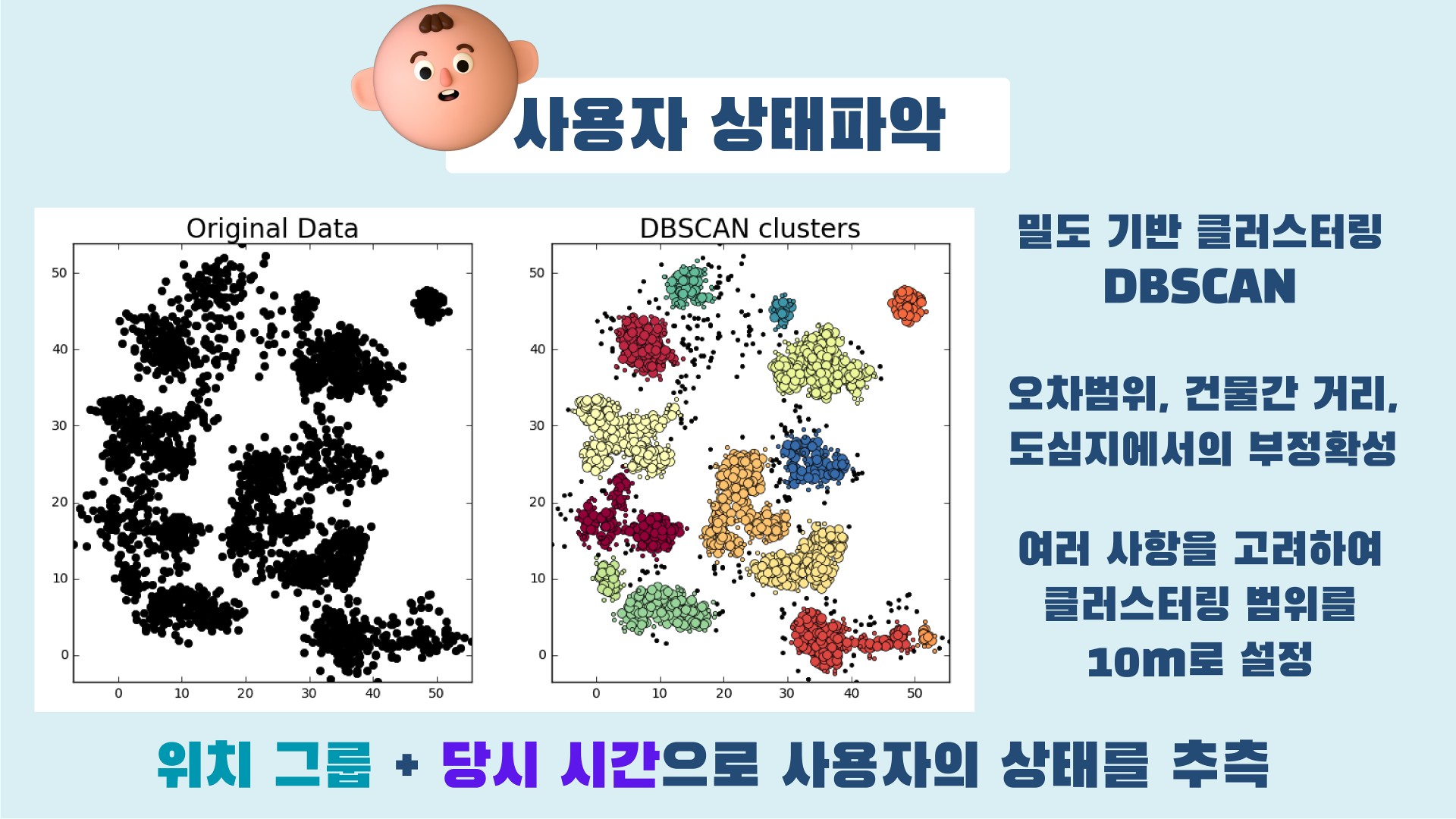 사용자 상태파악

Original Data

50
40
30
20
10
0

0 10 20 30 40 50

DBSCAN clusters

50
40
30
20
10
0

0 10 20 30 40 50

밀도 기반 클러스터링
DBSCAN

오차범위, 건물간 거리,
도심지에서의 부정확성

여러 사항을 고려하여
클러스터링 범위를
10m로 설정

위치 그룹 + 당시 시간으로 사용자의 상태를 추측